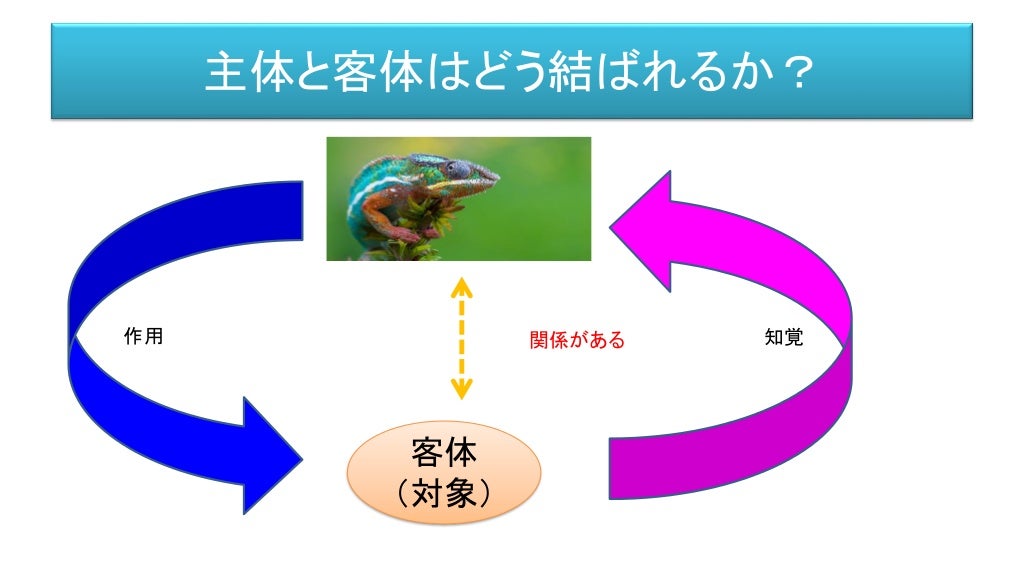 主体と客体はどう結ばれるか？

作用

関係がある

知覚

客体
（対象）